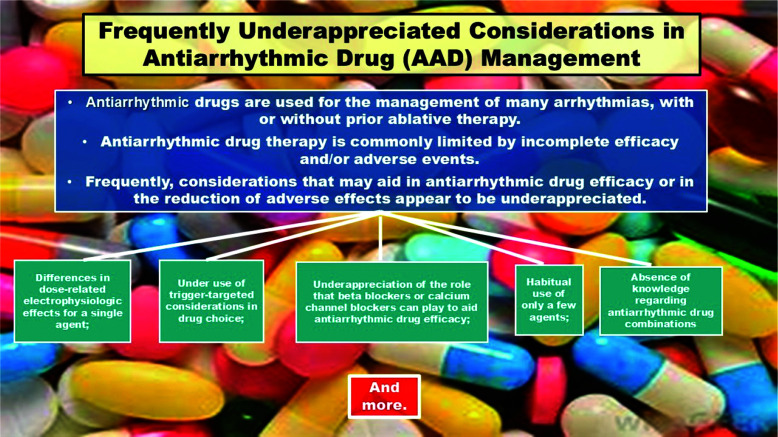 Frequently Underappreciated Considerations in Antiarrhythmic Drug (AAD) Management

• Antiarrhythmic drugs are used for the management of many arrhythmias, with or without prior ablative therapy.

• Antiarrhythmic drug therapy is commonly limited by incomplete efficacy and/or adverse events.

• Frequently, considerations that may aid in antiarrhythmic drug efficacy or in the reduction of adverse effects appear to be underappreciated.

Differences in dose-related electrophysiologic effects for a single agent;

Under use of trigger-targeted considerations in drug choice;

Underappreciation of the role that beta blockers or calcium channel blockers can play to aid antiarrhythmic drug efficacy;

Habitual use of only a few agents;

Absence of knowledge regarding antiarrhythmic drug combinations

And more.